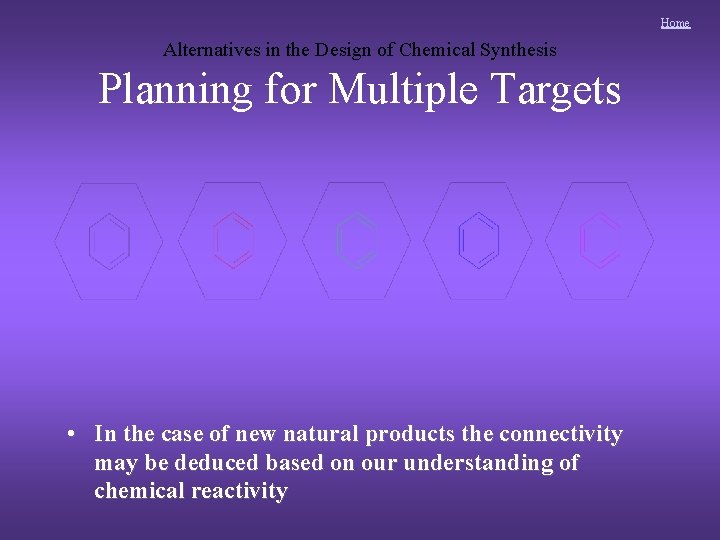 Home

Alternatives in the Design of Chemical Synthesis

Planning for Multiple Targets

• In the case of new natural products the connectivity may be deduced based on our understanding of chemical reactivity